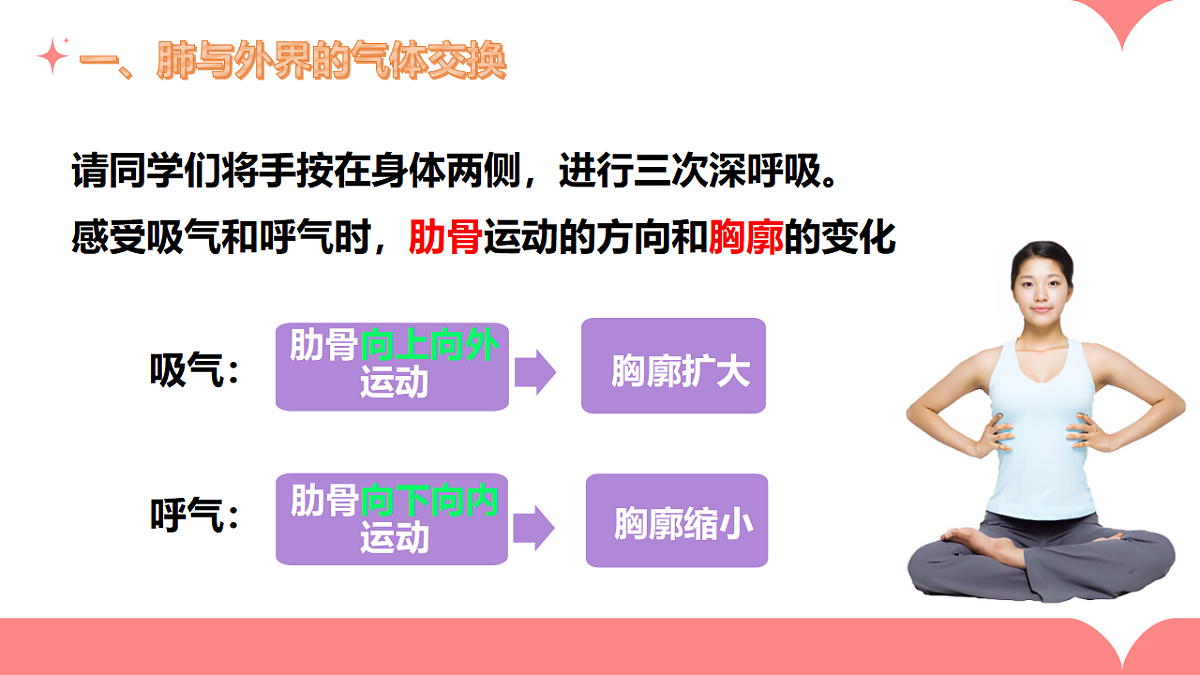 一、肺与外界的气体交换

请同学们将手按在身体两侧，进行三次深呼吸。
感受吸气和呼气时，肋骨运动的方向和胸廓的变化

吸气：
肋骨向上向外运动
胸廓扩大

呼气：
肋骨向下向内运动
胸廓缩小